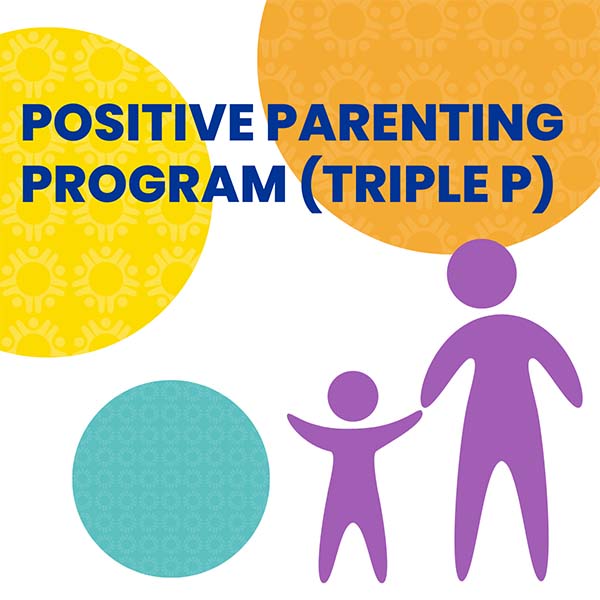 POSITIVE PARENTING PROGRAM (TRIPLE P)